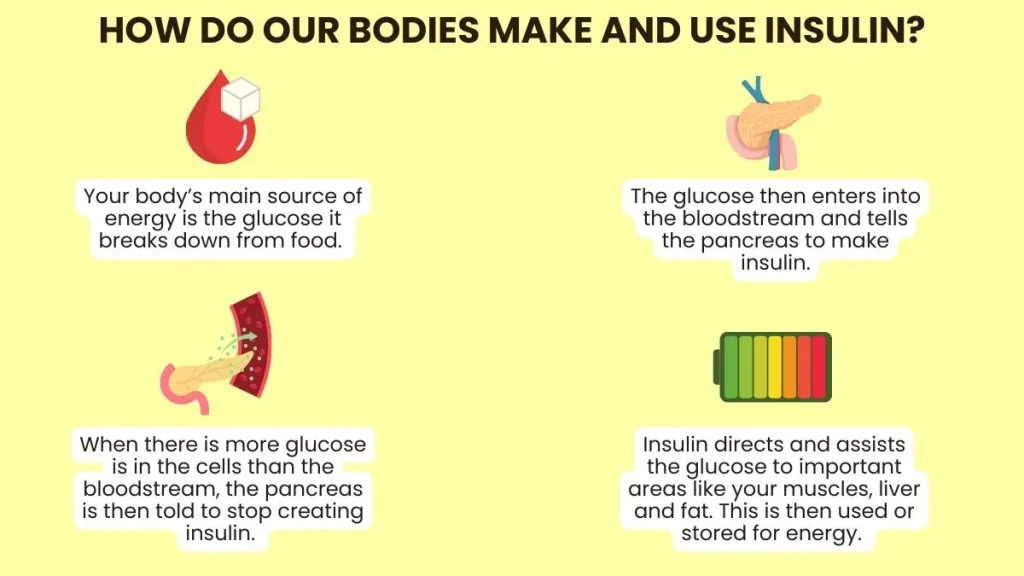 HOW DO OUR BODIES MAKE AND USE INSULIN?

Your body's main source of energy is the glucose it breaks down from food.

The glucose then enters into the bloodstream and tells the pancreas to make insulin.

When there is more glucose is in the cells than the bloodstream, the pancreas is then told to stop creating insulin.

Insulin directs and assists the glucose to important areas like your muscles, liver and fat. This is then used or stored for energy.